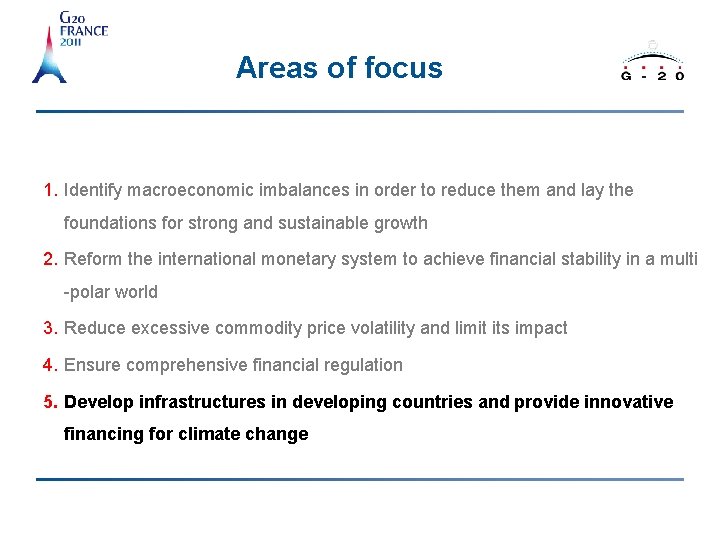 G20 FRANCE 2011

Areas of focus

G - 2 0

1. Identify macroeconomic imbalances in order to reduce them and lay the foundations for strong and sustainable growth

2. Reform the international monetary system to achieve financial stability in a multi -polar world

3. Reduce excessive commodity price volatility and limit its impact

4. Ensure comprehensive financial regulation

5. Develop infrastructures in developing countries and provide innovative financing for climate change